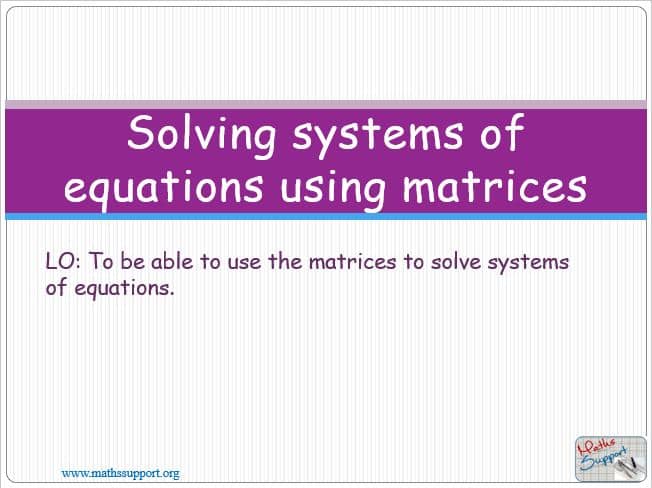 Solving systems of equations using matrices

LO: To be able to use the matrices to solve systems of equations.

www.mathssupport.org

Maths Support